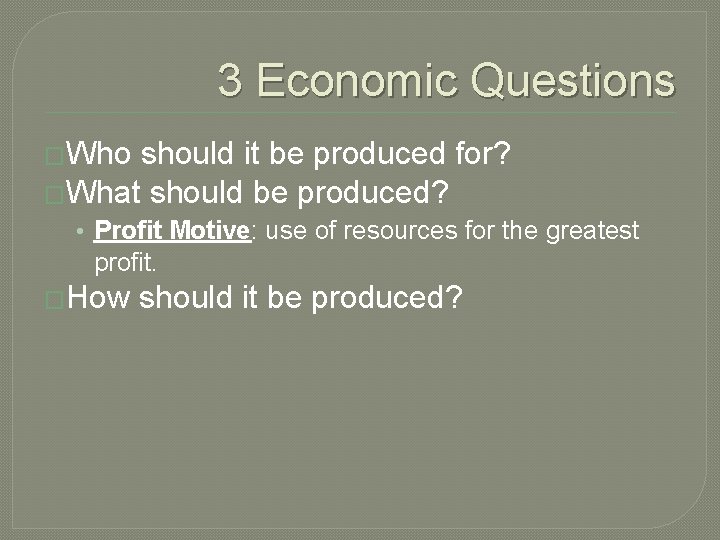 3 Economic Questions

Who should it be produced for?

What should be produced?

• Profit Motive: use of resources for the greatest profit.

How should it be produced?